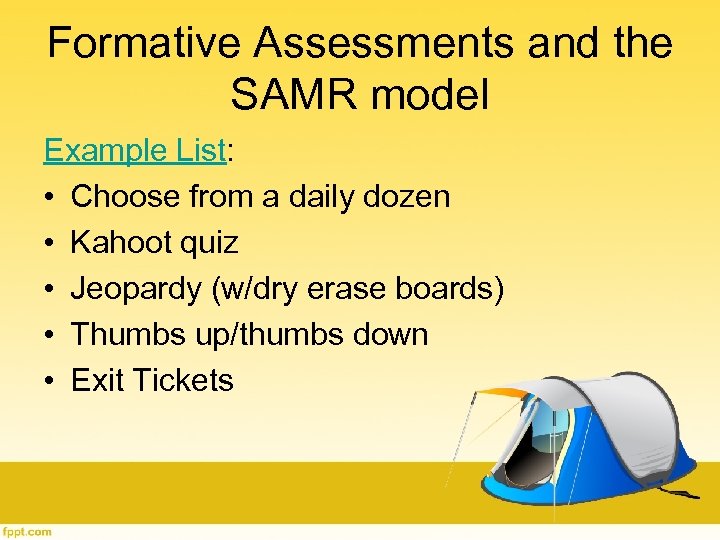 Formative Assessments and the SAMR model

Example List:
• Choose from a daily dozen
• Kahoot quiz
• Jeopardy (w/dry erase boards)
• Thumbs up/thumbs down
• Exit Tickets

fppt.com